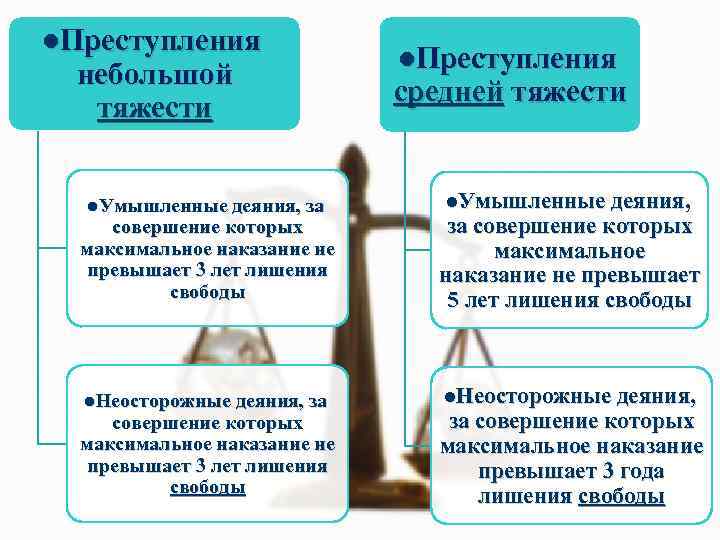 ●Преступления небольшой тяжести

●Умышленные деяния, за совершение которых максимальное наказание не превышает 3 лет лишения свободы

●Неосторожные деяния, за совершение которых максимальное наказание не превышает 3 лет лишения свободы

●Преступления средней тяжести

●Умышленные деяния, за совершение которых максимальное наказание не превышает 5 лет лишения свободы

●Неосторожные деяния, за совершение которых максимальное наказание превышает 3 года лишения свободы